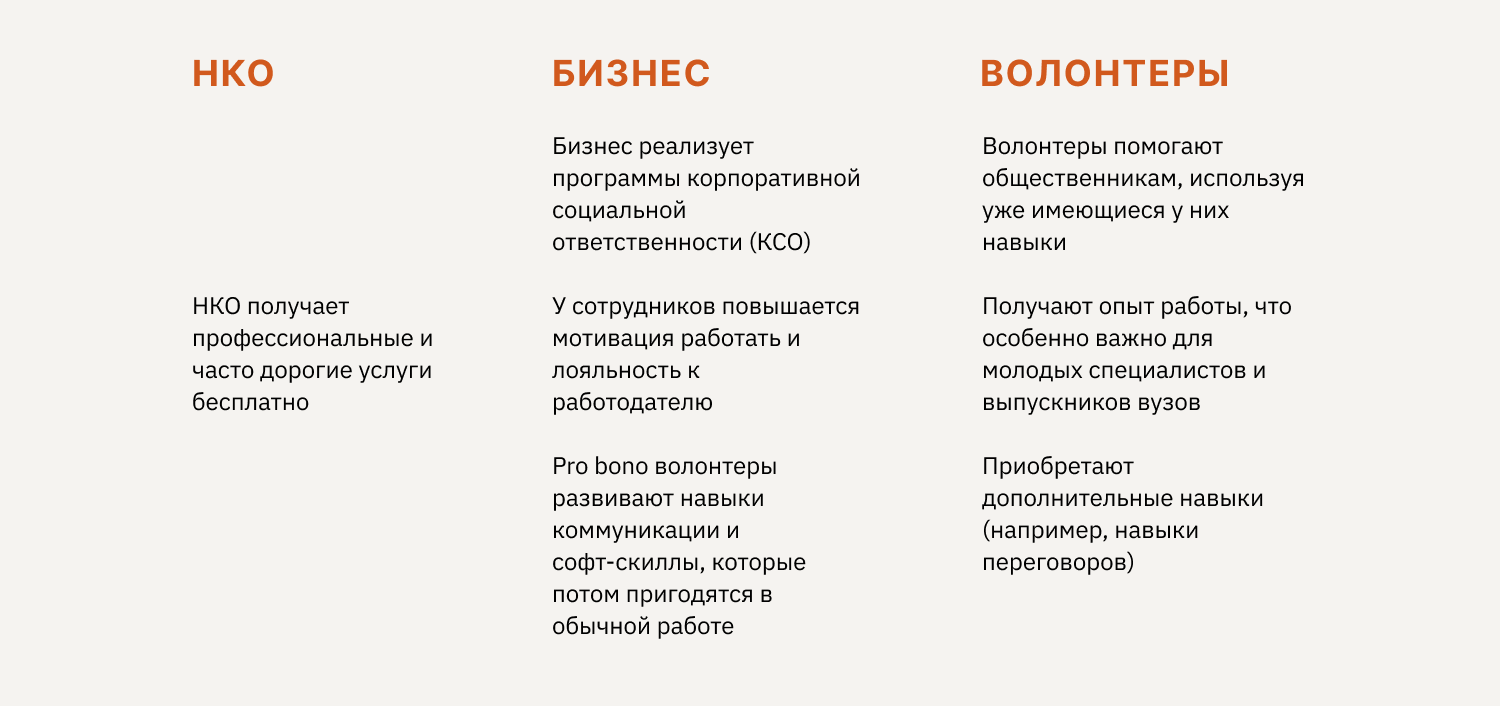 НКО

НКО получает профессиональные и часто дорогие услуги бесплатно

БИЗНЕС

Бизнес реализует программы корпоративной социальной ответственности (КСО)

У сотрудников повышается мотивация работать и лояльность к работодателю

Pro bono волонтеры развивают навыки коммуникации и софт-скиллы, которые потом пригодятся в обычной работе

ВОЛОНТЕРЫ

Волонтеры помогают общественникам, используя уже имеющиеся у них навыки

Получают опыт работы, что особенно важно для молодых специалистов и выпускников вузов

Приобретают дополнительные навыки (например, навыки переговоров)